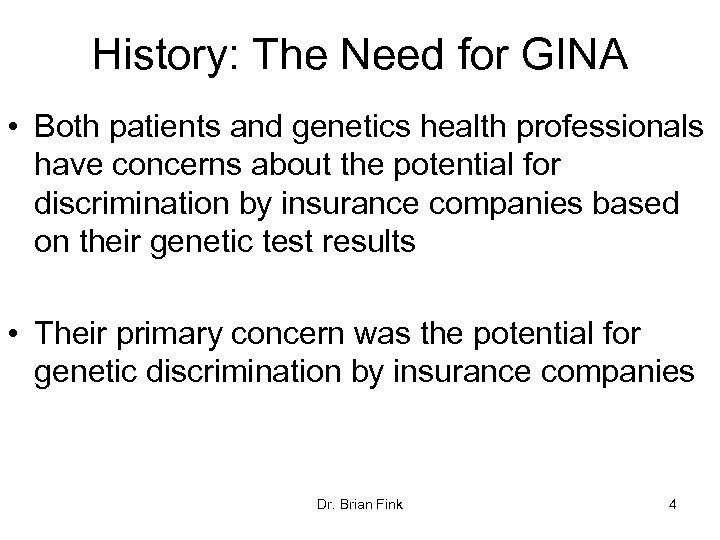 History: The Need for GINA

• Both patients and genetics health professionals have concerns about the potential for discrimination by insurance companies based on their genetic test results

• Their primary concern was the potential for genetic discrimination by insurance companies

Dr. Brian Fink

4